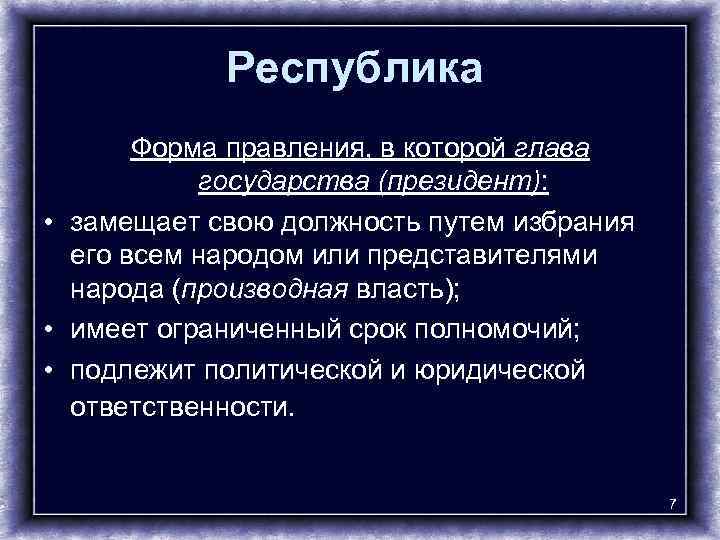 Республика

Форма правления, в которой глава государства (президент):

• замещает свою должность путем избрания его всем народом или представителями народа (производная власть);
• имеет ограниченный срок полномочий;
• подлежит политической и юридической ответственности.

7